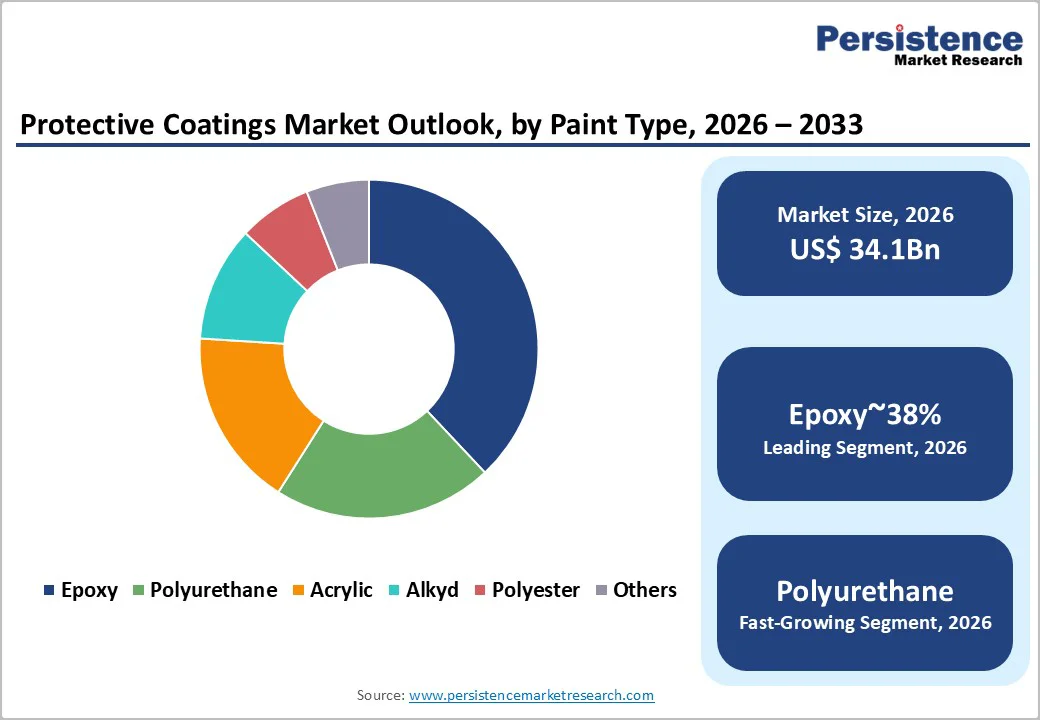 Persistence
Market Research

Protective Coatings Market Outlook, by Paint Type, 2026 – 2033

Epoxy Polyurethane Acrylic Alkyd Polyester Others

Market Size, 2026
US$ 34.1Bn

Epoxy~38%
Leading Segment, 2026

Polyurethane
Fast-Growing Segment, 2026

Source: www.persistencemarketresearch.com